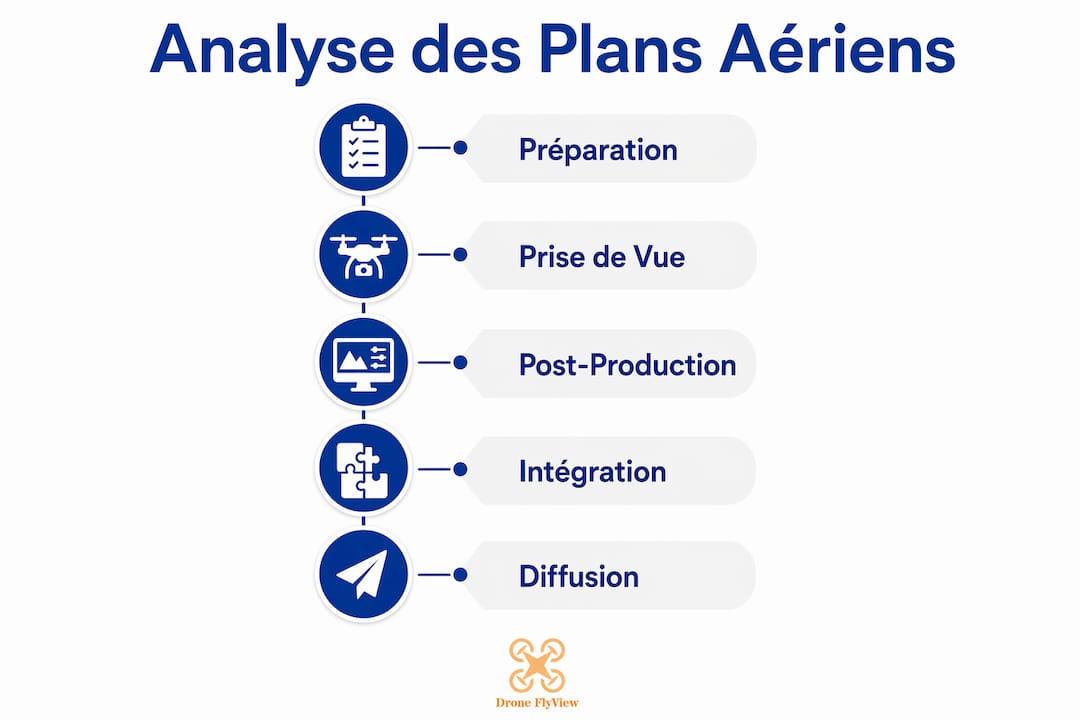 Analyse des Plans Aériens

Préparation

Prise de Vue

Post-Production

Intégration

Diffusion

Drone FlyView